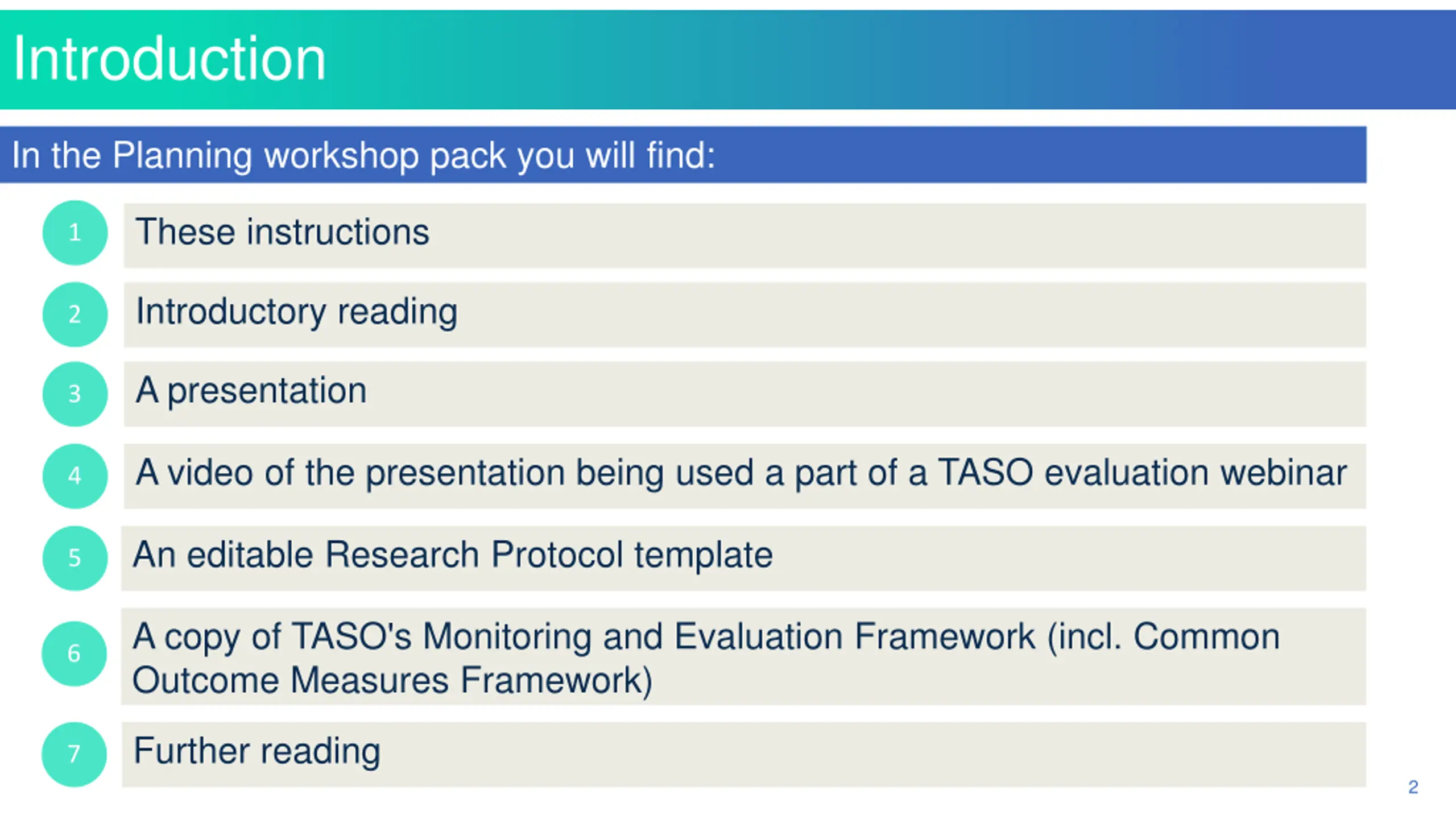 Introduction

In the Planning workshop pack you will find:

1 These instructions

2 Introductory reading

3 A presentation

4 A video of the presentation being used a part of a TASO evaluation webinar

5 An editable Research Protocol template

6 A copy of TASO's Monitoring and Evaluation Framework (incl. Common Outcome Measures Framework)

7 Further reading

2